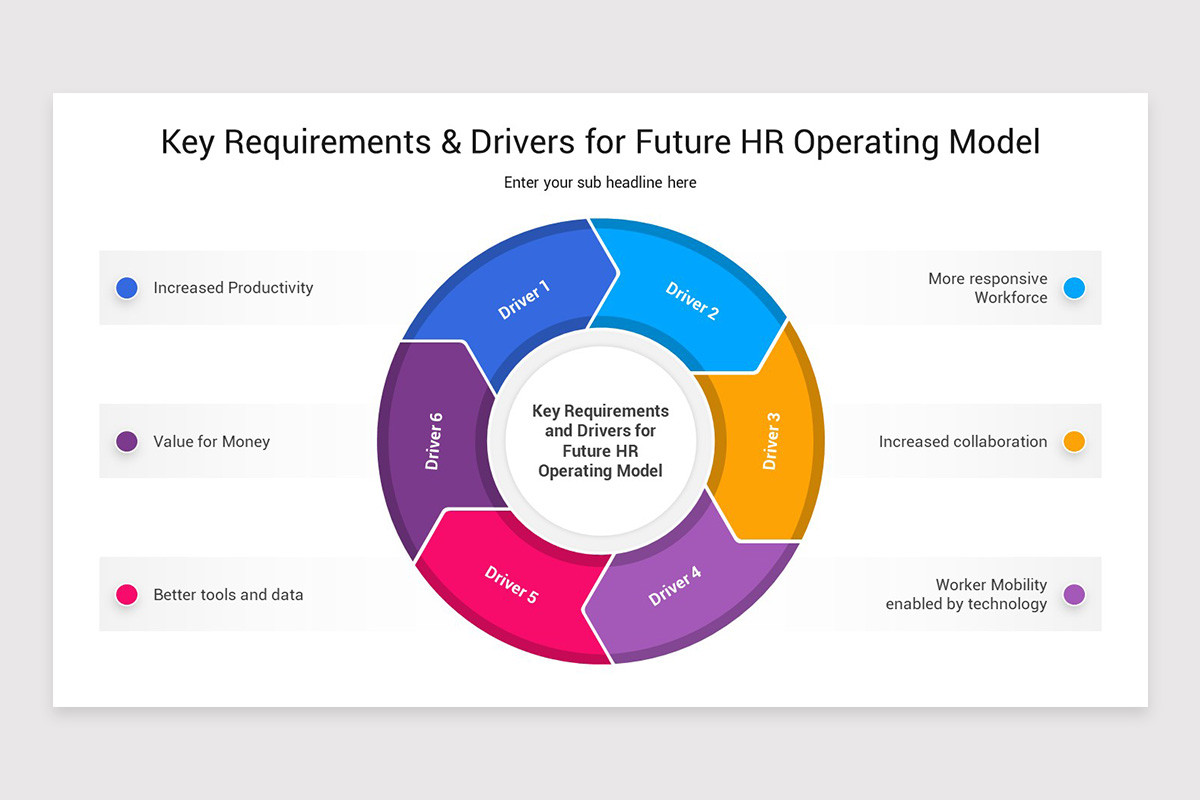 Key Requirements & Drivers for Future HR Operating Model

Enter your sub headline here

Increased Productivity

Value for Money

Better tools and data

Driver 1

Driver 2

Driver 3

Driver 4

Driver 5

Driver 6

Key Requirements and Drivers for Future HR Operating Model

More responsive Workforce

Increased collaboration

Worker Mobility enabled by technology